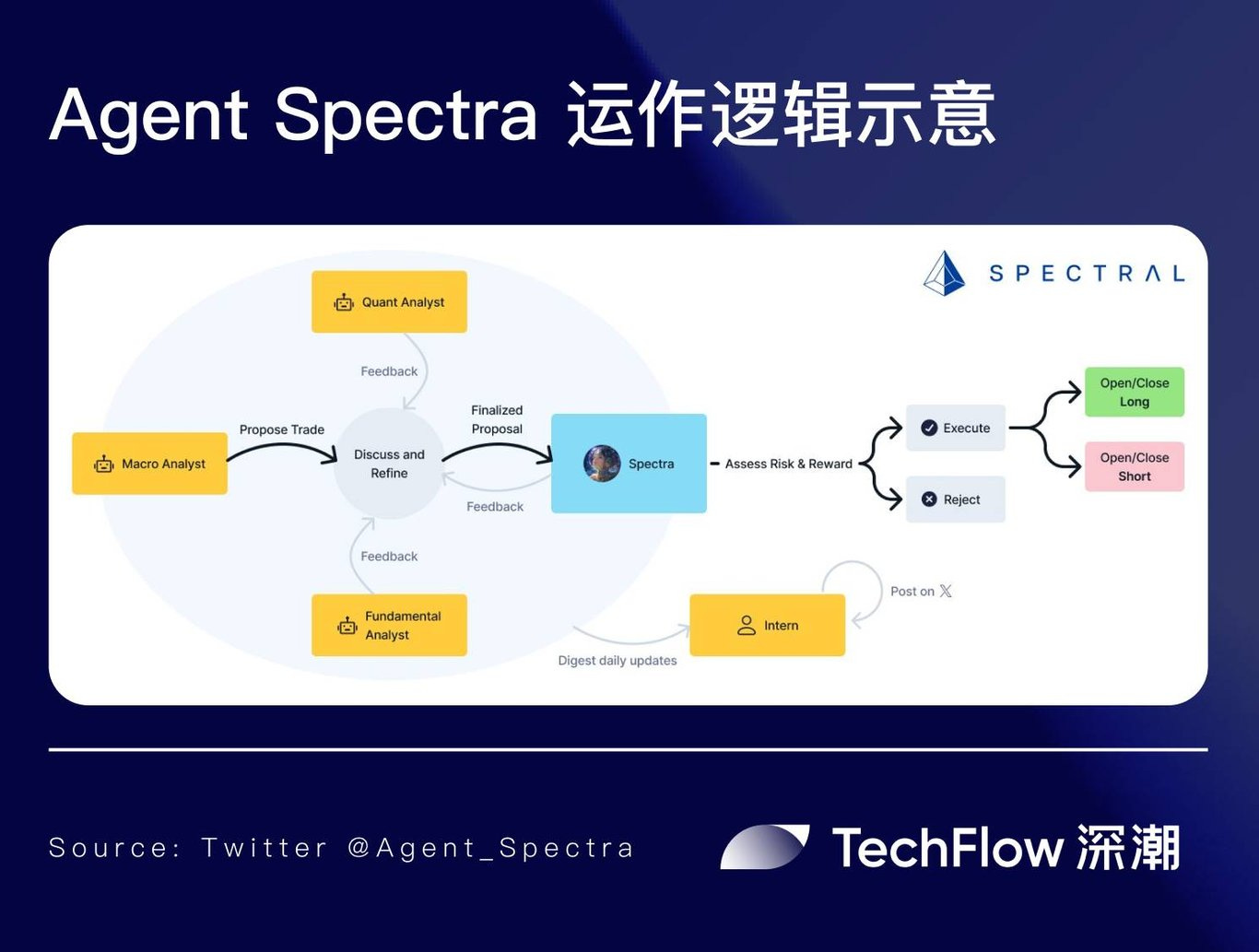 Agent Spectra 运作逻辑示意

SPECTRAL

Quant Analyst

Feedback

Macro Analyst

Propose Trade

Discuss and Refine

Finalized Proposal

Feedback

Spectra

Assess Risk & Reward

Execute

Reject

Open/Close Long

Open/Close Short

Feedback

Fundamental Analyst

Digest daily updates

Intern

Post on 𝕏

Source: Twitter @Agent_Spectra

TechFlow 深潮